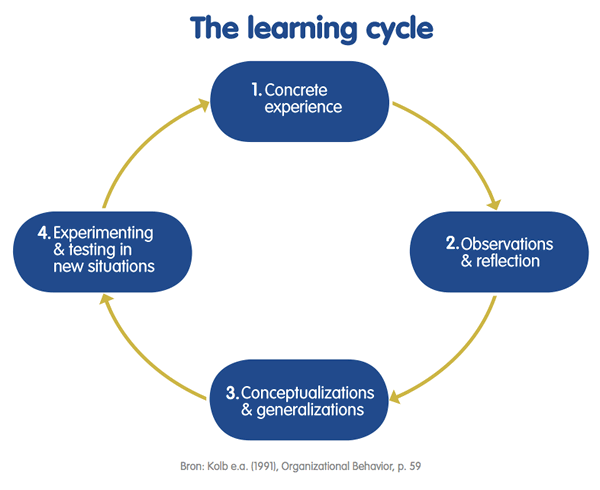 The learning cycle

1. Concrete experience

2. Observations & reflection

3. Conceptualizations & generalizations

4. Experimenting & testing in new situations

Bron: Kolb e.a. (1991), Organizational Behavior, p. 59